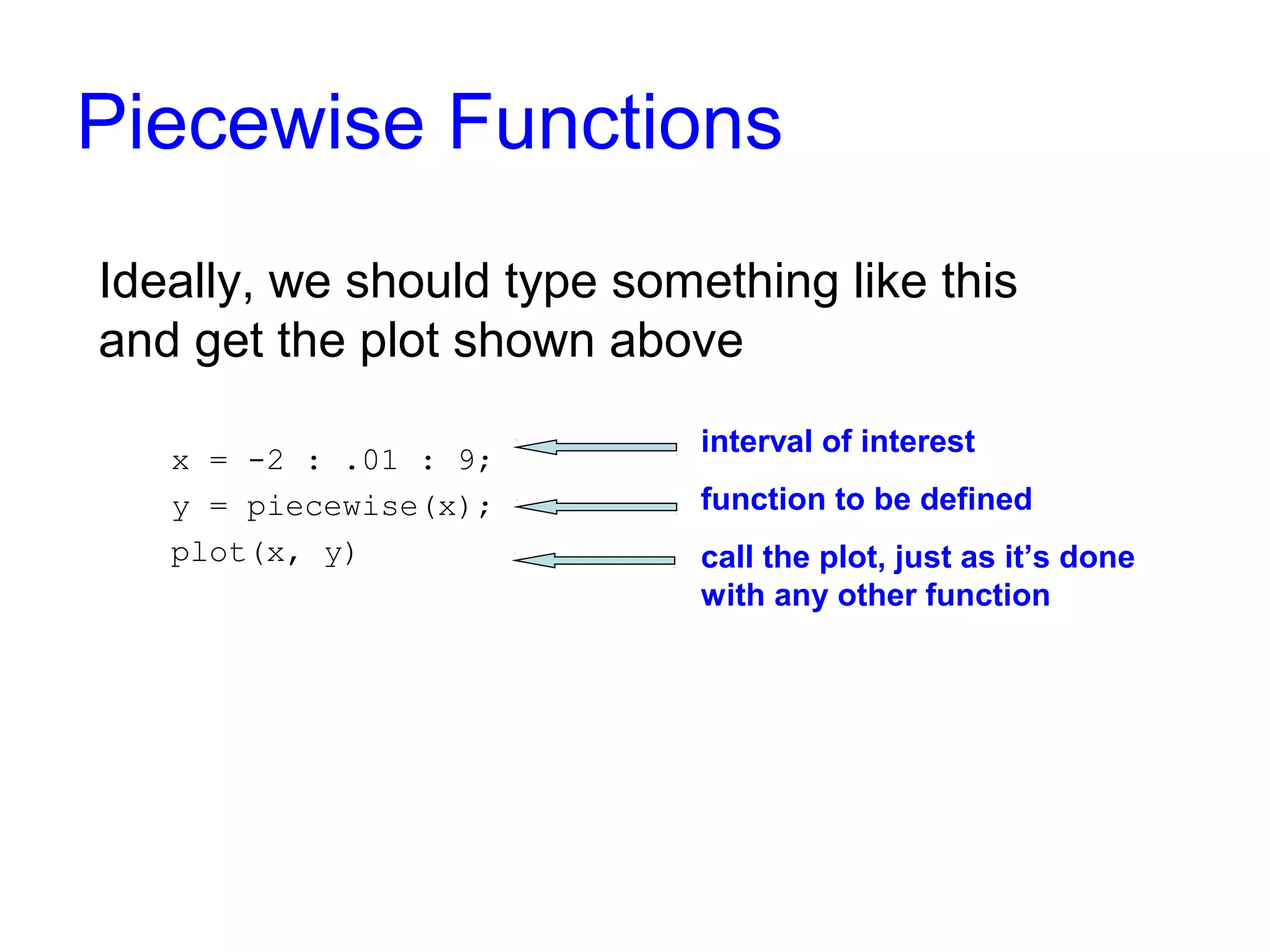 Piecewise Functions

Ideally, we should type something like this and get the plot shown above

x = -2 : .01 : 9;
y = piecewise(x);
plot(x, y)

interval of interest

function to be defined

call the plot, just as it's done with any other function